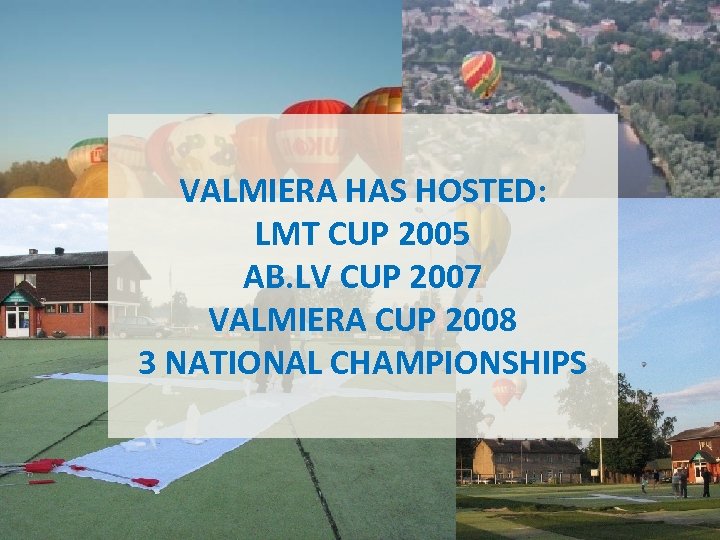 VALMIERA HAS HOSTED:
LMT CUP 2005
AB.LV CUP 2007
VALMIERA CUP 2008
3 NATIONAL CHAMPIONSHIPS